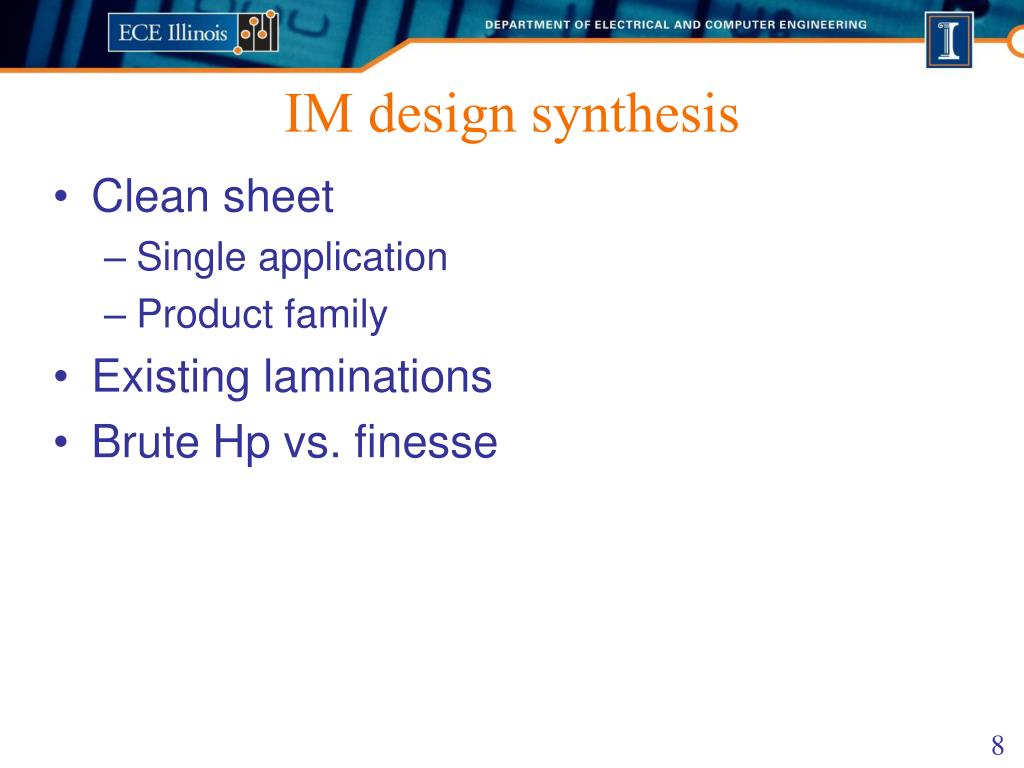 ECE Illinois

DEPARTMENT OF ELECTRICAL AND COMPUTER ENGINEERING

I

IM design synthesis

• Clean sheet
– Single application
– Product family
• Existing laminations
• Brute Hp vs. finesse

8